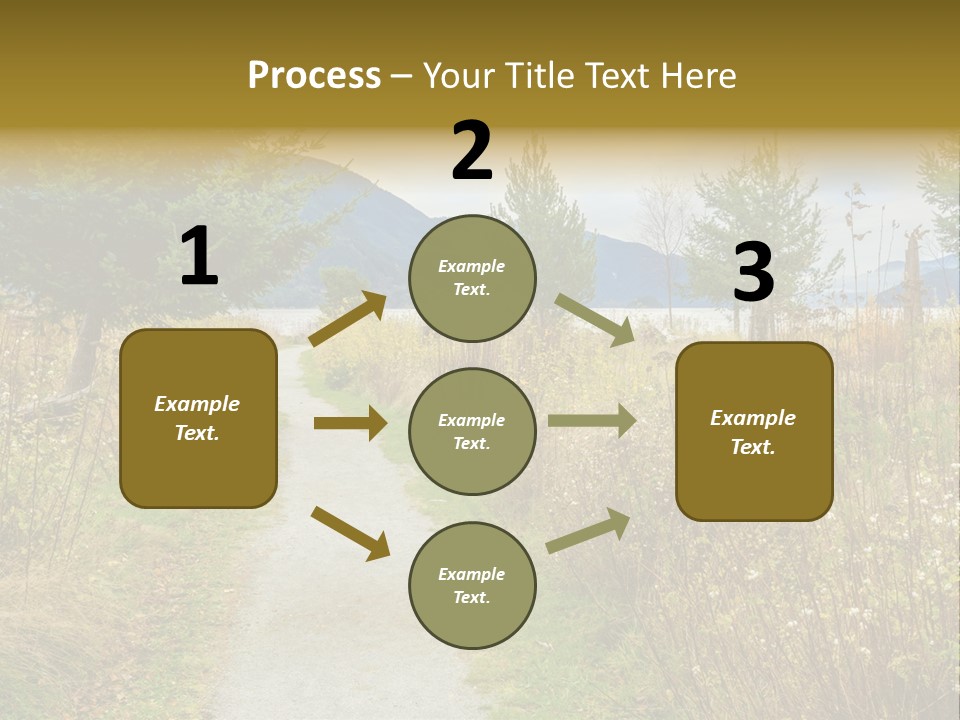 Process – Your Title Text Here

1

Example Text.

2

Example Text.

Example Text.

Example Text.

3

Example Text.